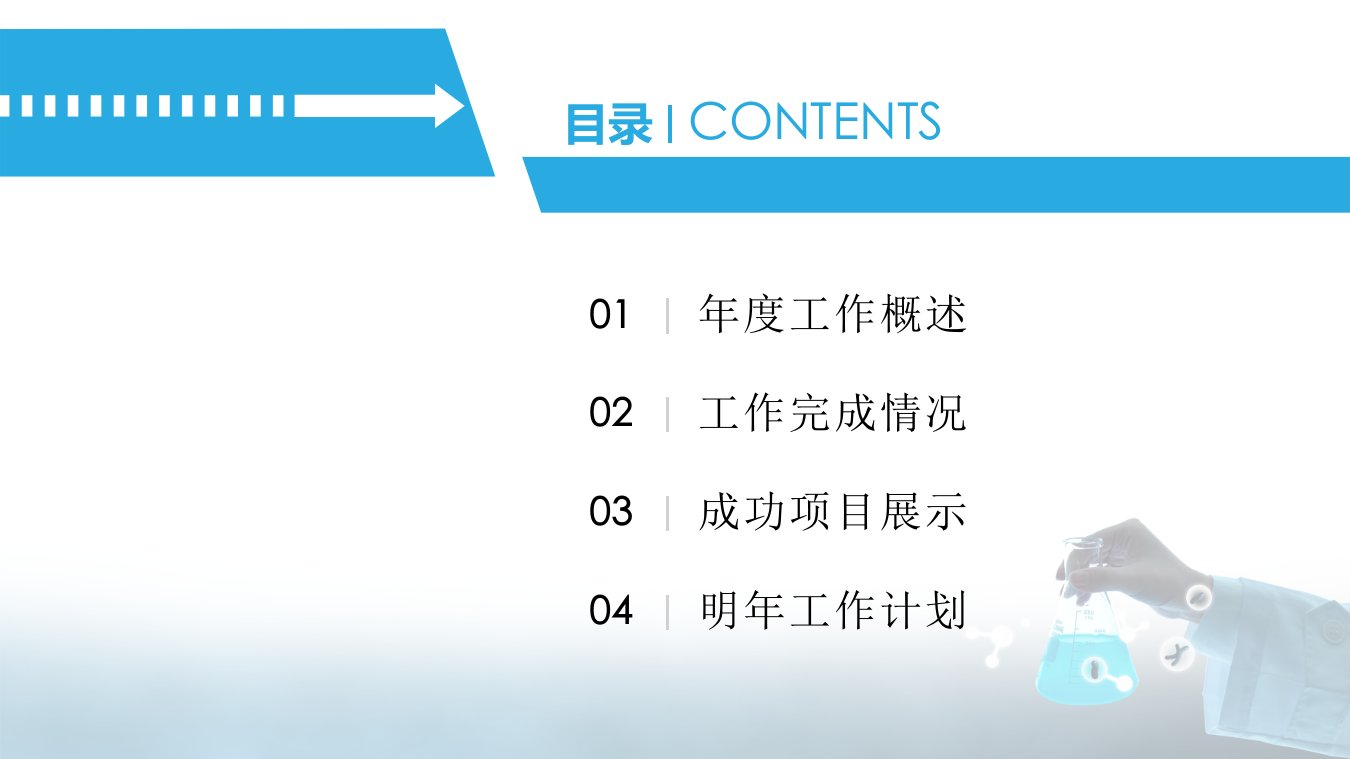 目录 | CONTENTS

01 | 年度工作概述

02 | 工作完成情况

03 | 成功项目展示

04 | 明年工作计划